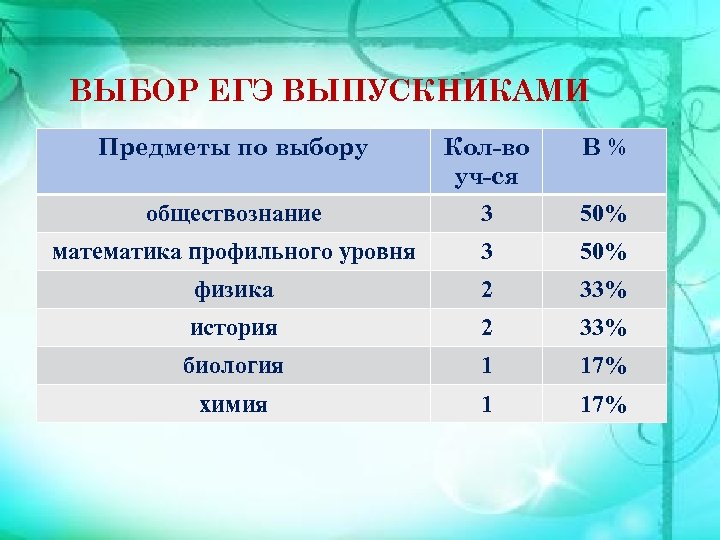 ВЫБОР ЕГЭ ВЫПУСКНИКАМИ

| Предметы по выбору | Кол-во уч-ся | В % |
|---|---|---|
| обществознание | 3 | 50% |
| математика профильного уровня | 3 | 50% |
| физика | 2 | 33% |
| история | 2 | 33% |
| биология | 1 | 17% |
| химия | 1 | 17% |